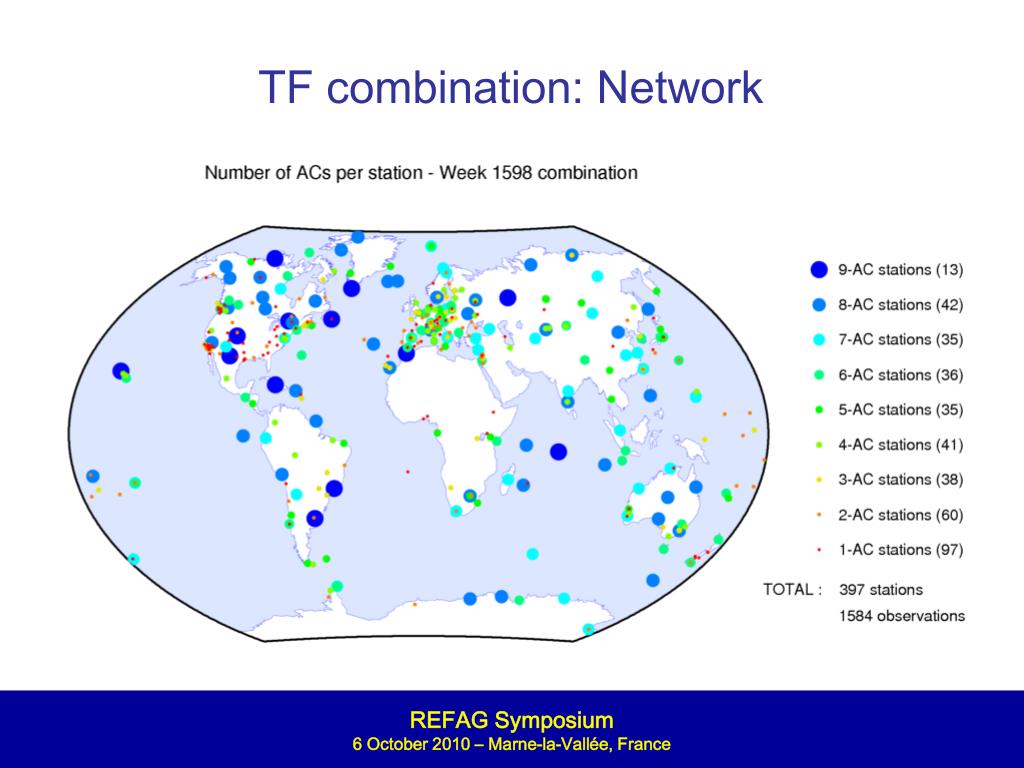 TF combination: Network

Number of ACs per station - Week 1598 combination

9-AC stations (13)
8-AC stations (42)
7-AC stations (35)
6-AC stations (36)
5-AC stations (35)
4-AC stations (41)
3-AC stations (38)
2-AC stations (60)
1-AC stations (97)
TOTAL : 397 stations
1584 observations

REFAG Symposium
6 October 2010 – Marne-la-Vallée, France